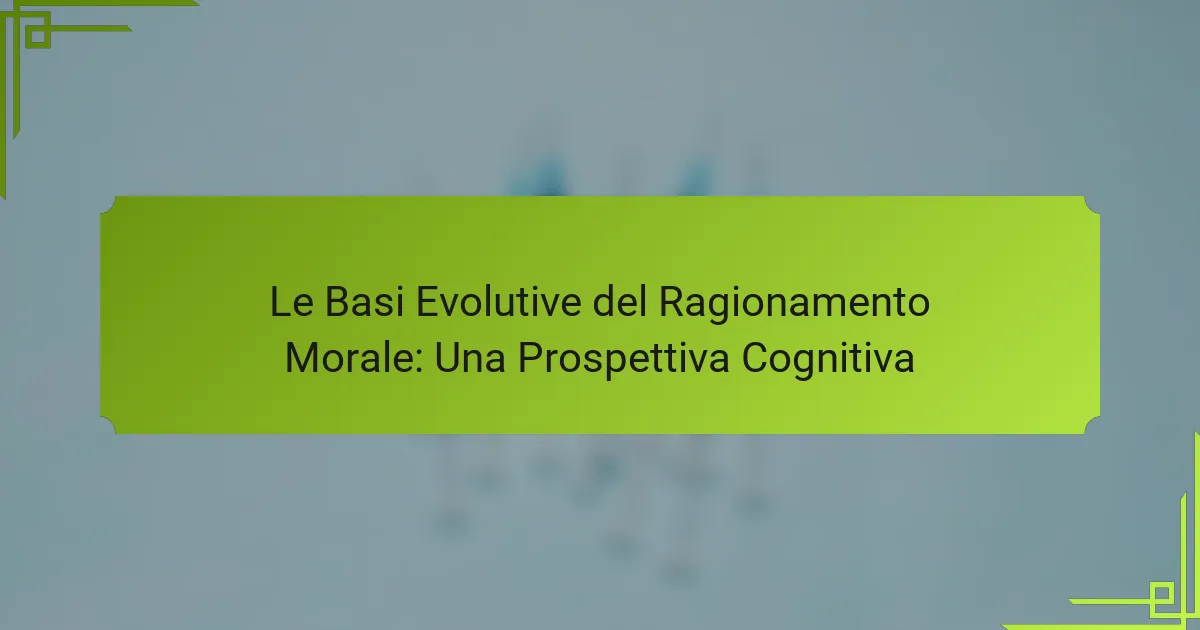 Le Basi Evolutive del Ragionamento Morale: Una Prospettiva Cognitiva